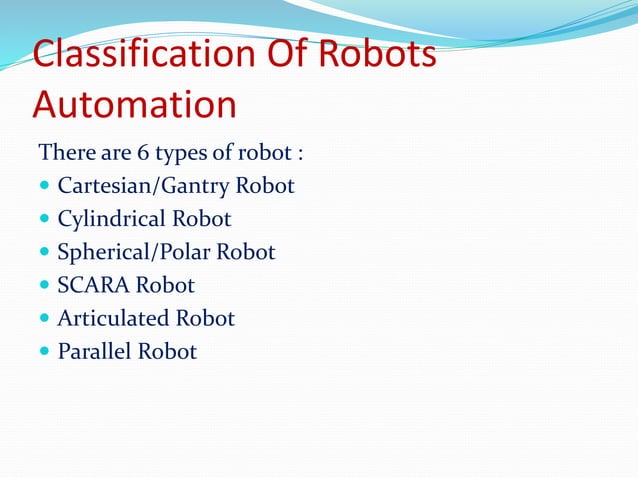 Classification Of Robots Automation

There are 6 types of robot :

- Cartesian/Gantry Robot
- Cylindrical Robot
- Spherical/Polar Robot
- SCARA Robot
- Articulated Robot
- Parallel Robot